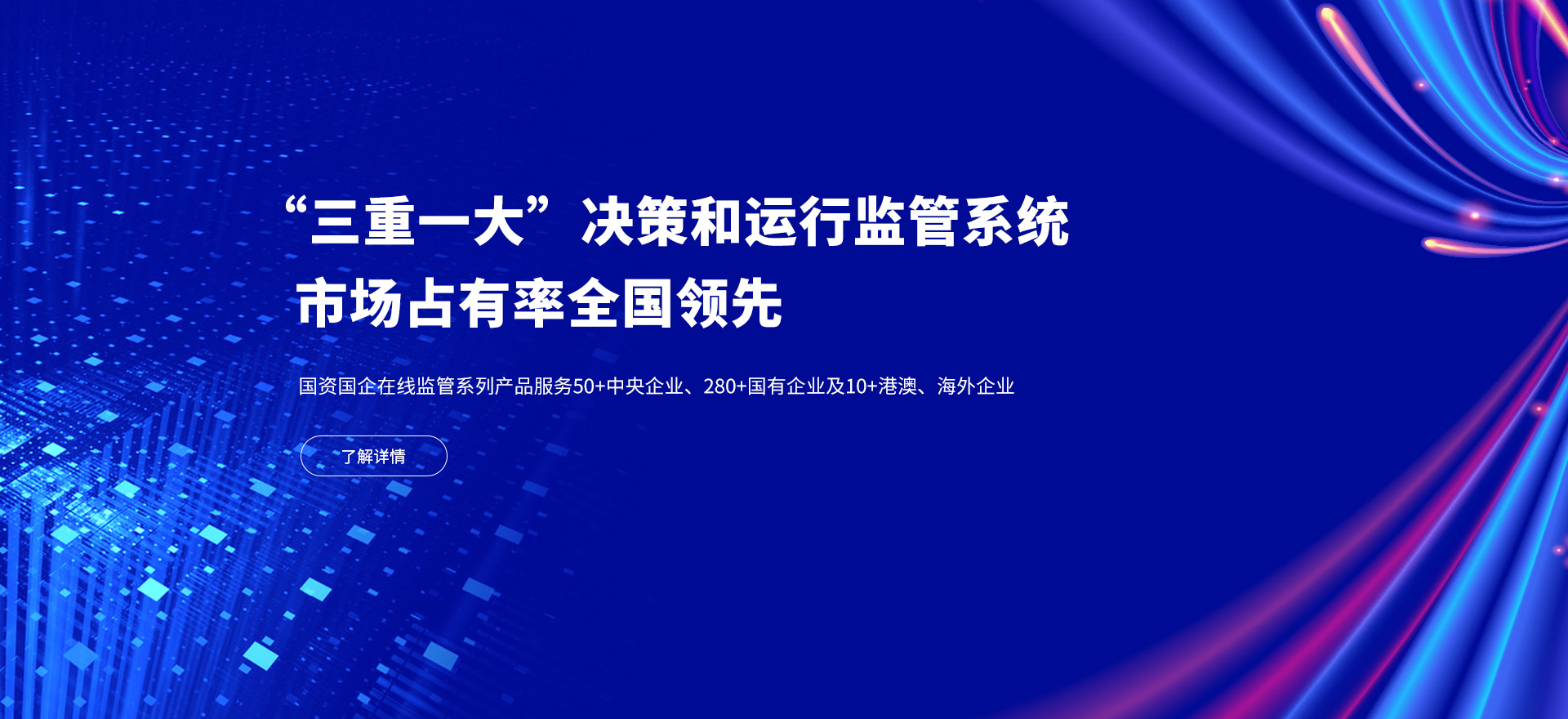 “三重一大”决策和运行监管系统
市场占有率全国领先

国资国企在线监管系列产品服务50+中央企业、280+国有企业及10+港澳、海外企业

了解详情